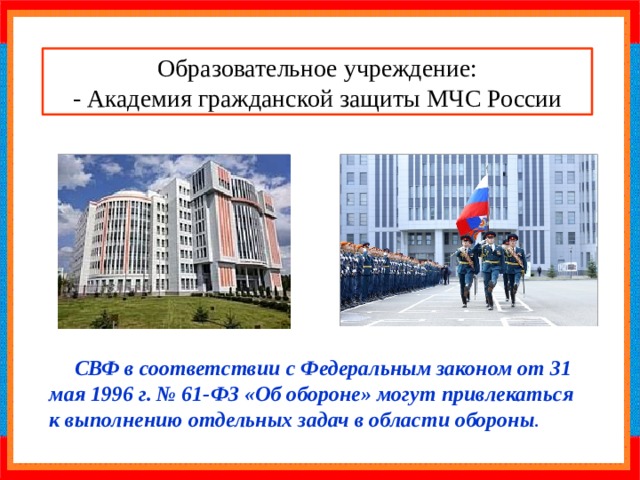 Образовательное учреждение:
- Академия гражданской защиты МЧС России

СВФ в соответствии с Федеральным законом от 31 мая 1996 г. № 61-ФЗ «Об обороне» могут привлекаться к выполнению отдельных задач в области обороны.